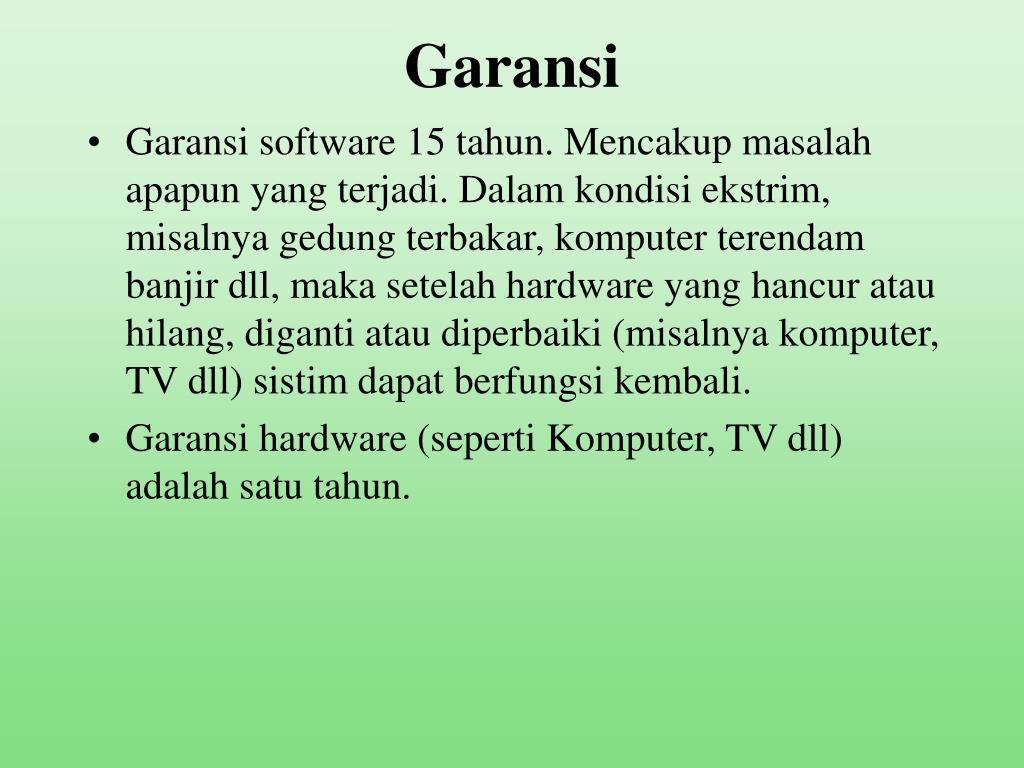 Garansi

• Garansi software 15 tahun. Mencakup masalah apapun yang terjadi. Dalam kondisi ekstrim, misalnya gedung terbakar, komputer terendam banjir dll, maka setelah hardware yang hancur atau hilang, diganti atau diperbaiki (misalnya komputer, TV dll) sistim dapat berfungsi kembali.
• Garansi hardware (seperti Komputer, TV dll) adalah satu tahun.